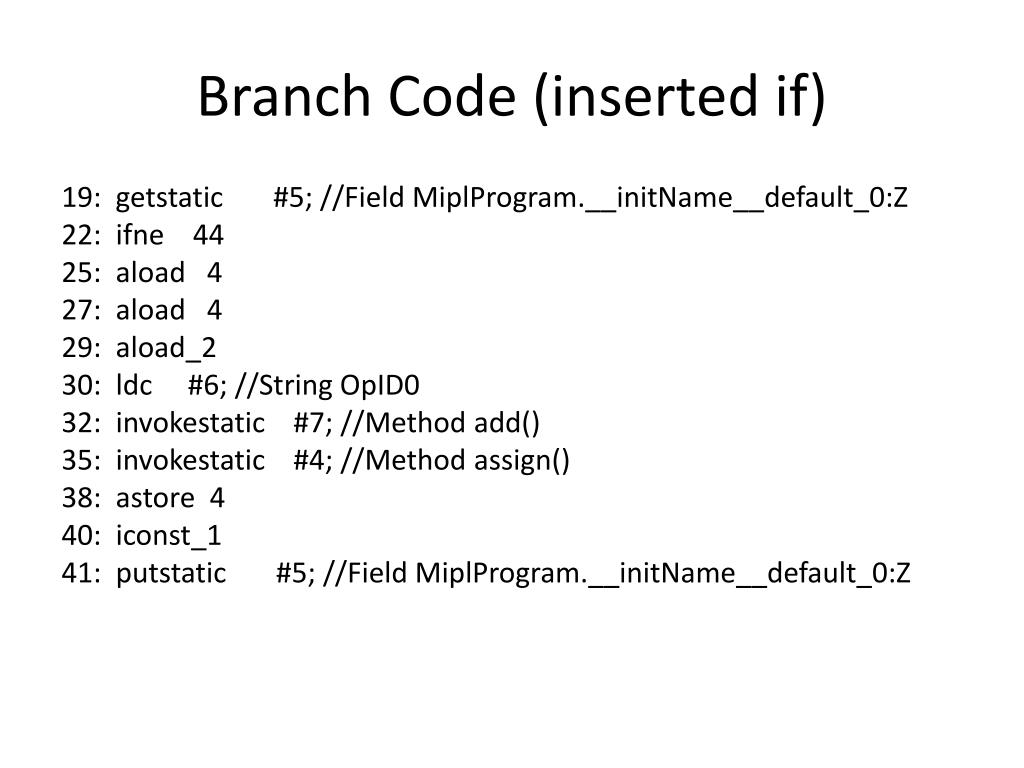 Branch Code (inserted if)

19: getstatic #5; //Field MiplProgram.__initName__default_0:Z
22: ifne 44
25: aload 4
27: aload 4
29: aload_2
30: ldc #6; //String OpID0
32: invokestatic #7; //Method add()
35: invokestatic #4; //Method assign()
38: astore 4
40: iconst_1
41: putstatic #5; //Field MiplProgram.__initName__default_0:Z